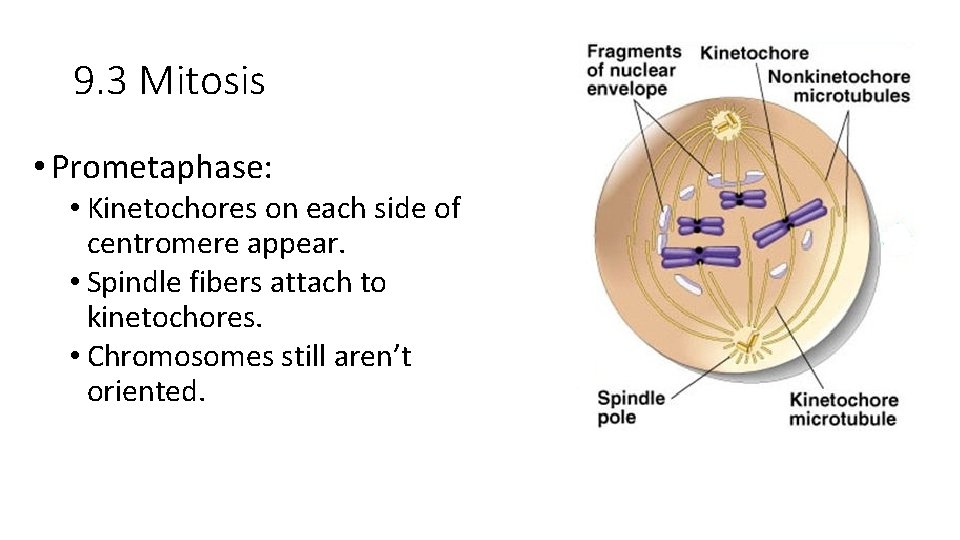 9.3 Mitosis

• Prometaphase:
  • Kinetochores on each side of centromere appear.
  • Spindle fibers attach to kinetochores.
  • Chromosomes still aren't oriented.

Fragments of nuclear envelope

Kinetochore

Nonkinetochore microtubules

Spindle pole

Kinetochore microtubule